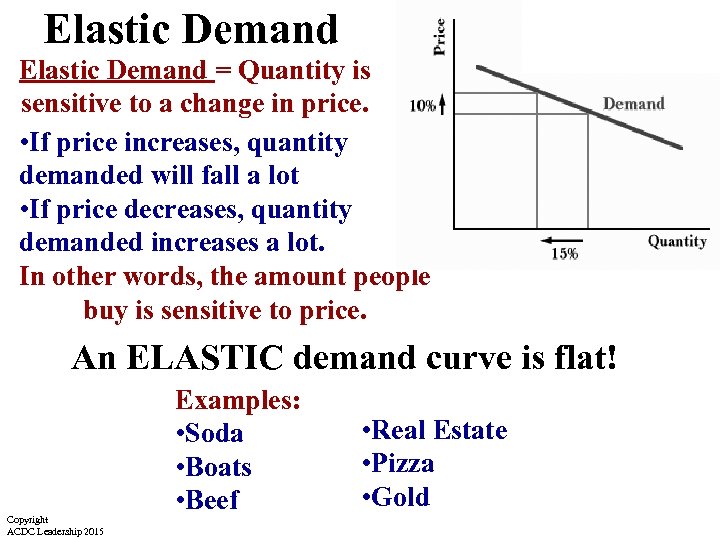 Elastic Demand

Elastic Demand = Quantity is sensitive to a change in price.

•If price increases, quantity demanded will fall a lot
•If price decreases, quantity demanded increases a lot.

In other words, the amount people buy is sensitive to price.

Price
10%
Demand
Quantity
15%

An ELASTIC demand curve is flat!

Examples:
•Soda
•Boats
•Beef

•Real Estate
•Pizza
•Gold

Copyright
ACDC Leadership 2015